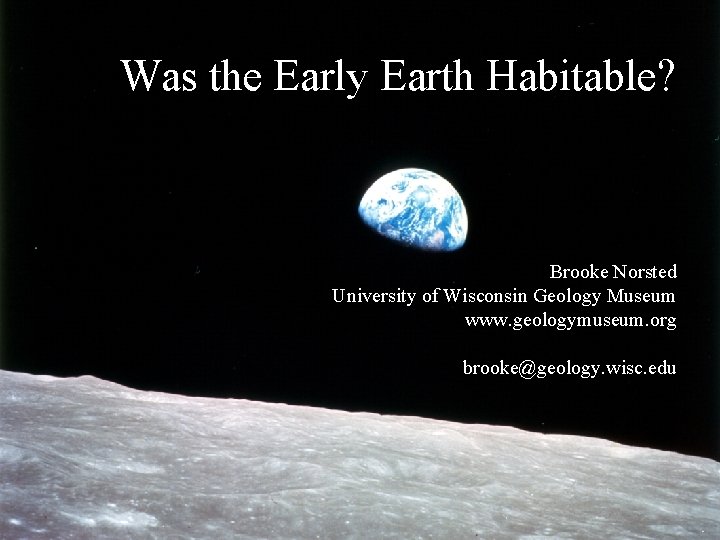 Was the Early Earth Habitable?

Brooke Norsted
University of Wisconsin Geology Museum
www.geologymuseum.org

brooke@geology.wisc.edu